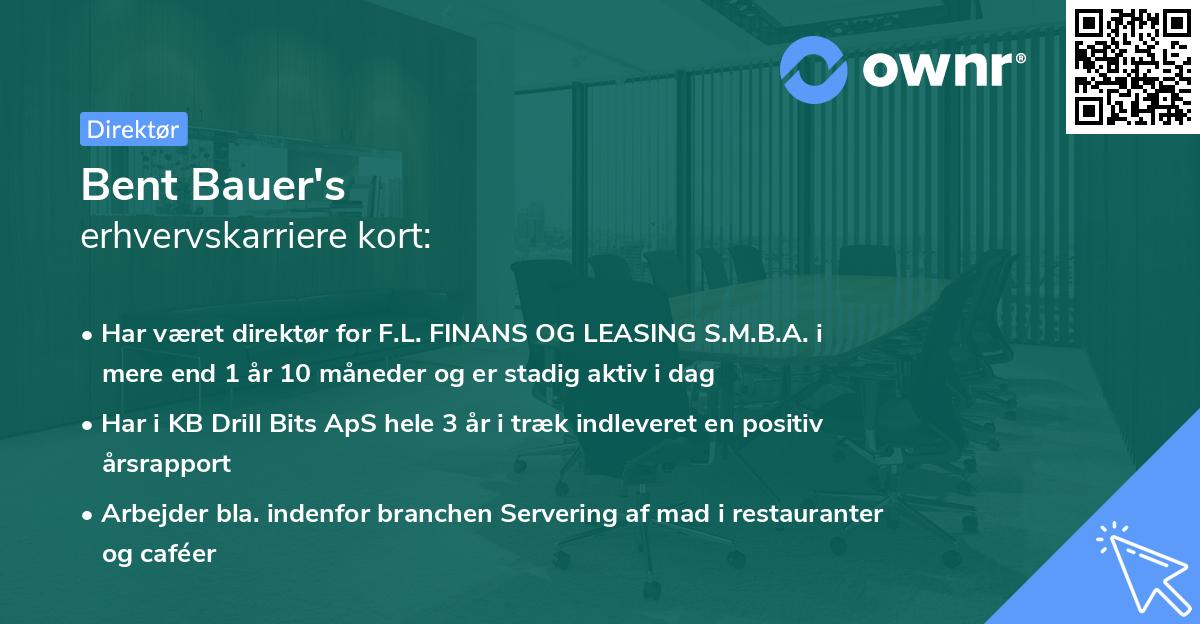 ownr®

Direktør

Bent Bauer's
erhvervskarriere kort:

• Har været direktør for F.L. FINANS OG LEASING S.M.B.A. i mere end 1 år 10 måneder og er stadig aktiv i dag

• Har i KB Drill Bits ApS hele 3 år i træk indleveret en positiv årsrapport

• Arbejder bla. indenfor branchen Servering af mad i restauranter og caféer